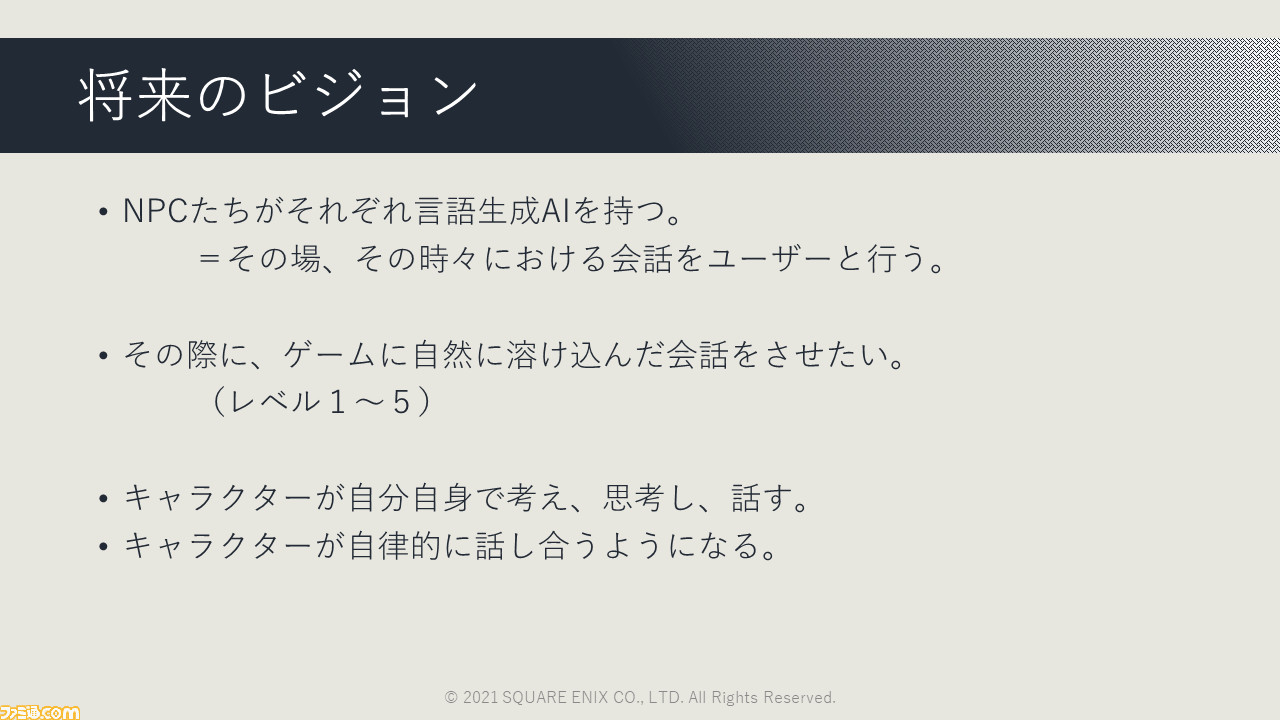 将来のビジョン

• NPCたちがそれぞれ言語生成AIを持つ。
＝その場、その時々における会話をユーザーと行う。

• その際に、ゲームに自然に溶け込んだ会話をさせたい。
（レベル１～５）

• キャラクターが自分自身で考え、思考し、話す。
• キャラクターが自律的に話し合うようになる。

© 2021 SQUARE ENIX CO., LTD. All Rights Reserved.

ファミ通.com